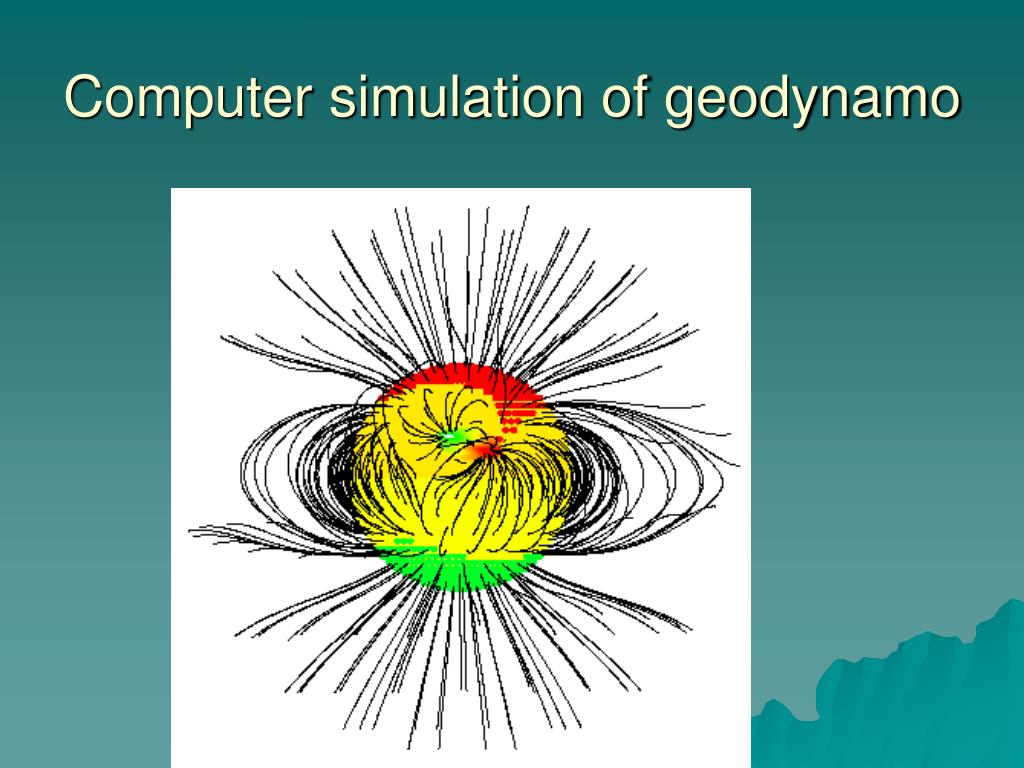 Computer simulation of geodynamo